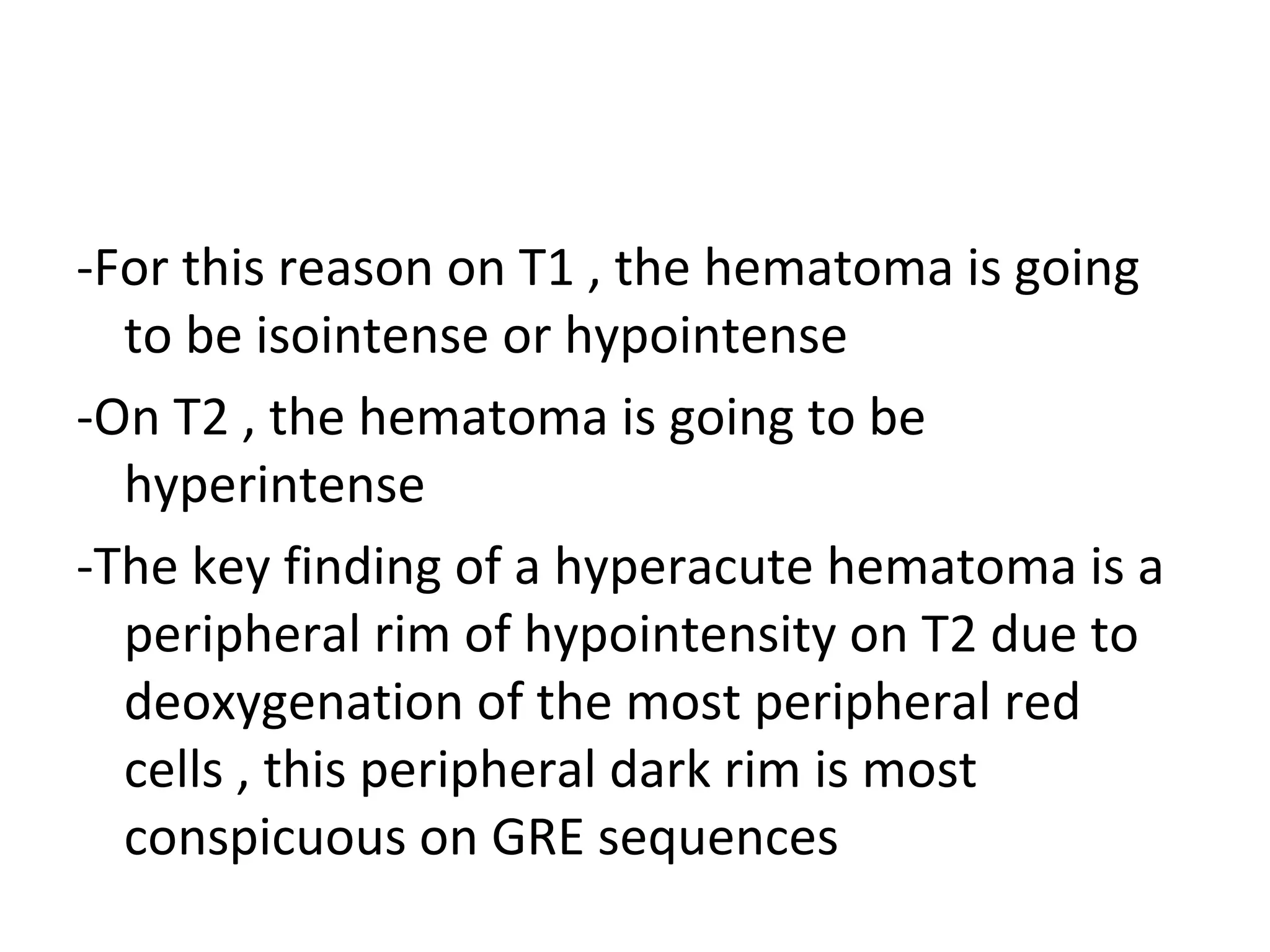 -For this reason on T1 , the hematoma is going to be isointense or hypointense

-On T2 , the hematoma is going to be hyperintense

-The key finding of a hyperacute hematoma is a peripheral rim of hypointensity on T2 due to deoxygenation of the most peripheral red cells , this peripheral dark rim is most conspicuous on GRE sequences